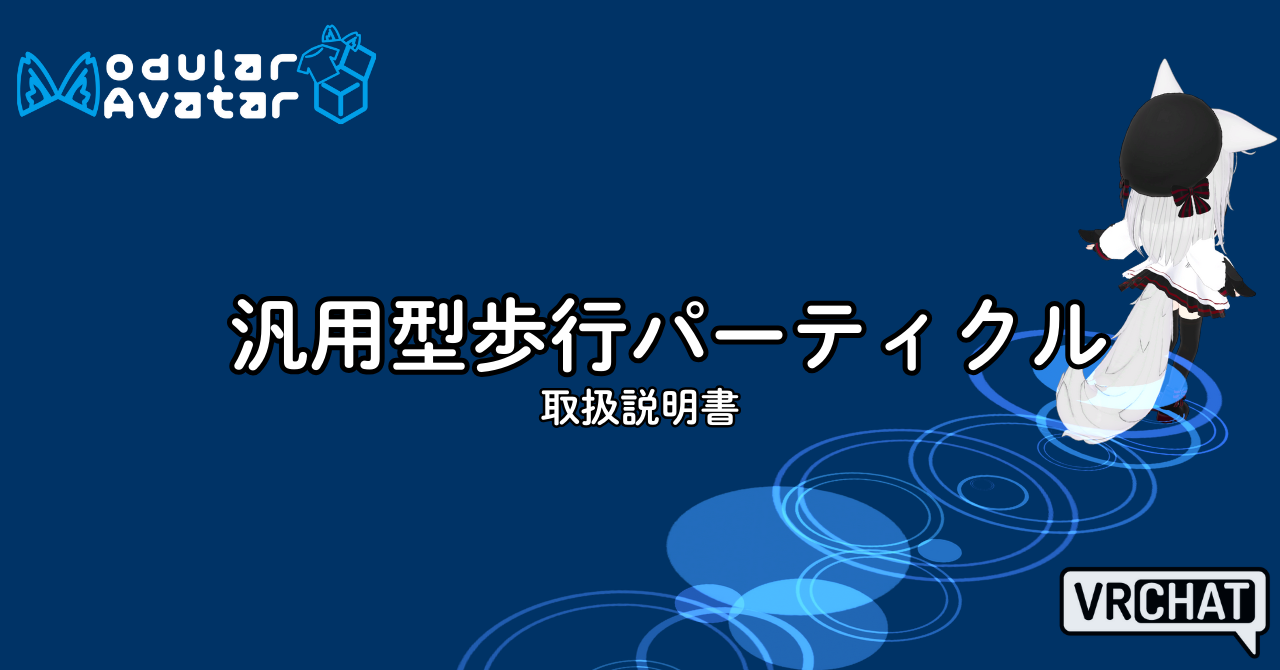 Modular Avatar

汎用型歩行パーティクル

取扱説明書

VRCHAT